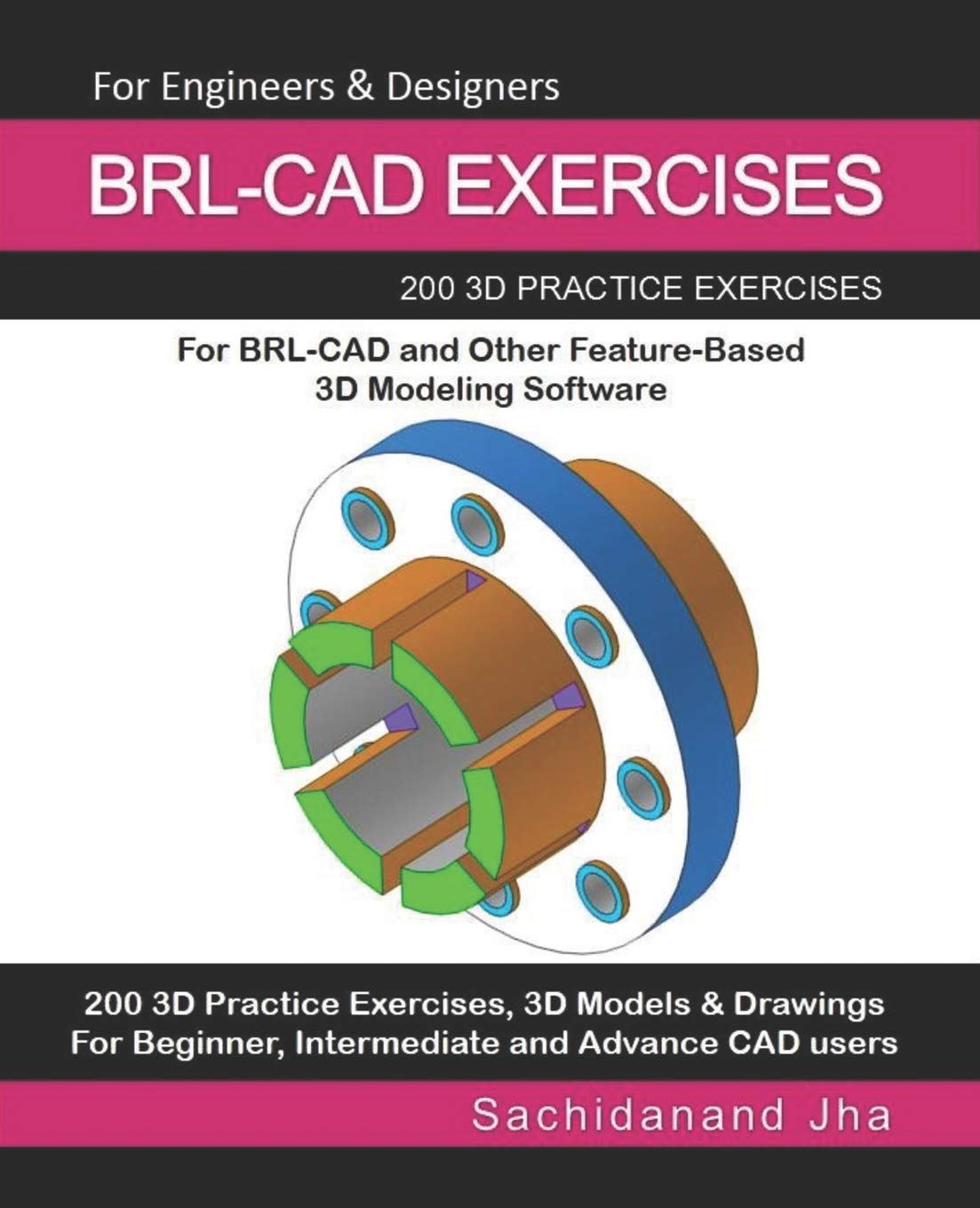 For Engineers & Designers

BRL-CAD EXERCISES

200 3D PRACTICE EXERCISES

For BRL-CAD and Other Feature-Based 3D Modeling Software

200 3D Practice Exercises, 3D Models & Drawings For Beginner, Intermediate and Advance CAD users

Sachidanand Jha